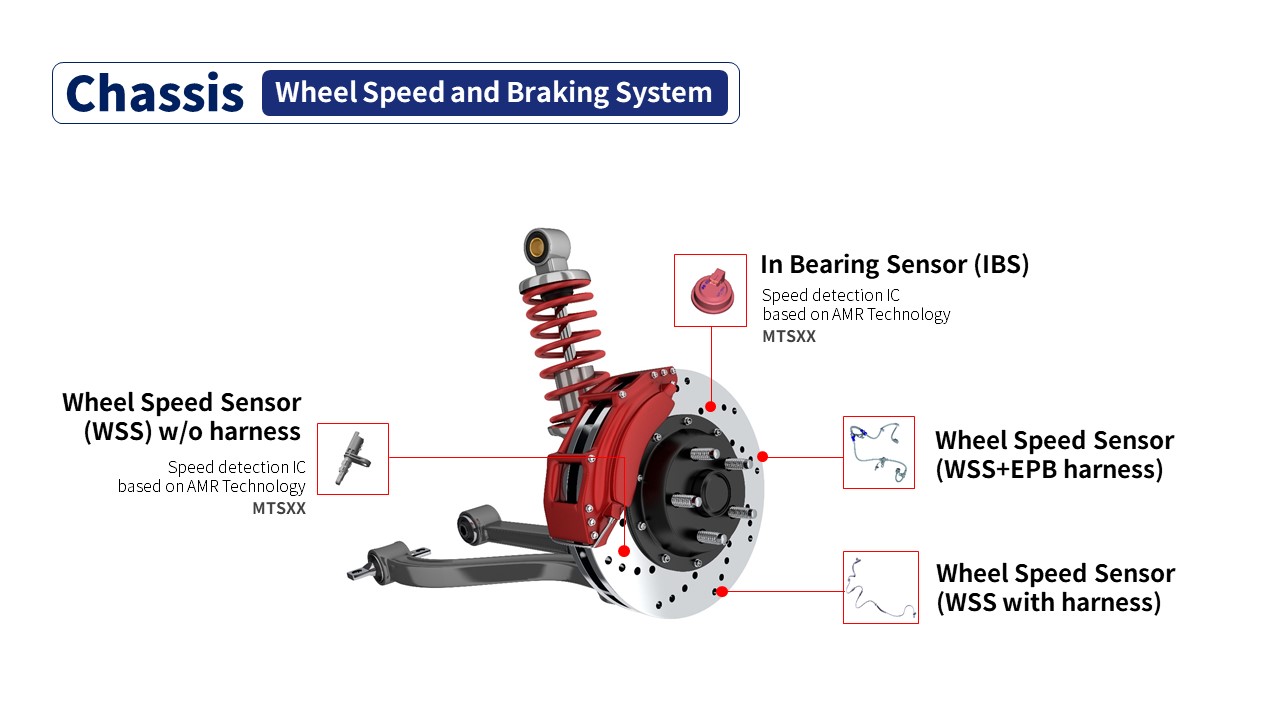 Chassis Wheel Speed and Braking System

In Bearing Sensor (IBS)
Speed detection IC based on AMR Technology
MTSXX

Wheel Speed Sensor (WSS) w/o harness
Speed detection IC based on AMR Technology
MTSXX

Wheel Speed Sensor (WSS+EPB harness)

Wheel Speed Sensor (WSS with harness)